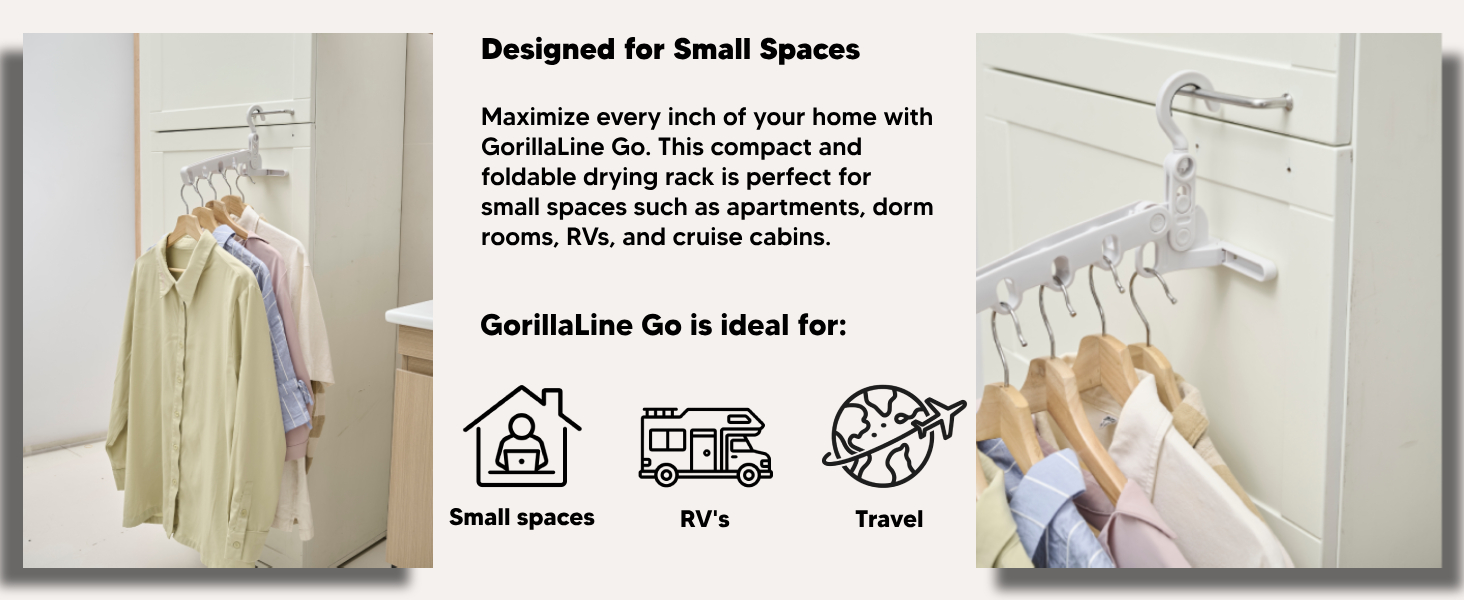 Designed for Small Spaces

Maximize every inch of your home with GorillaLine Go. This compact and foldable drying rack is perfect for small spaces such as apartments, dorm rooms, RVs, and cruise cabins.

GorillaLine Go is ideal for:

Small spaces

RV's

Travel